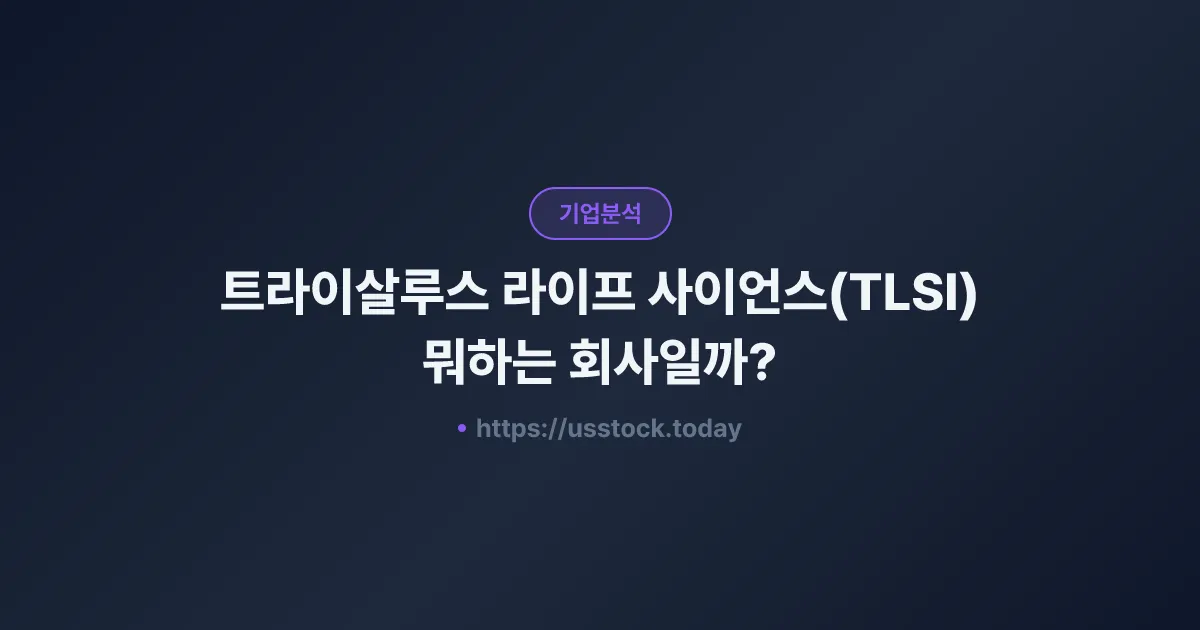 기업분석

트라이살루스 라이프 사이언스(TLSI) 뭐하는 회사일까?

• https://usstock.today